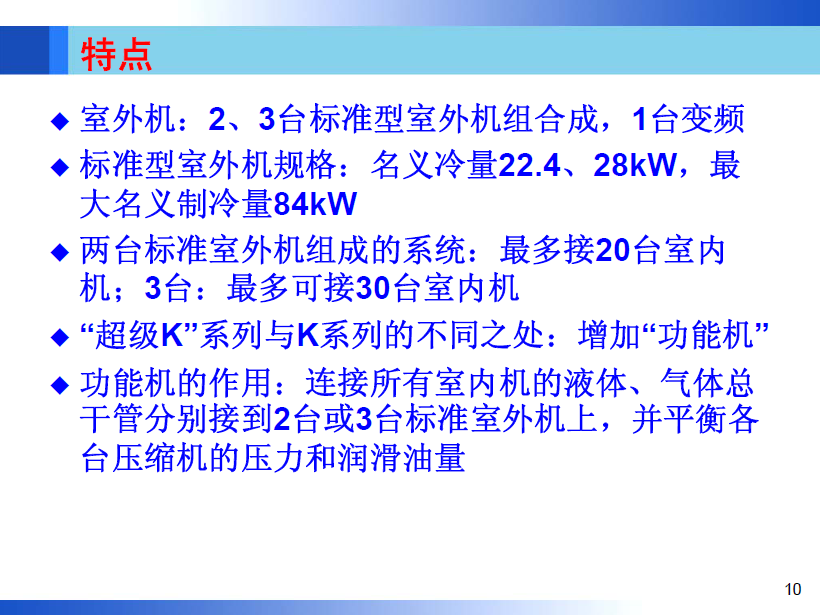 特点

◆ 室外机：2、3台标准型室外机组合成，1台变频

◆ 标准型室外机规格：名义冷量22.4、28kW，最大名义制冷量84kW

◆ 两台标准室外机组成的系统：最多接20台室内机；3台：最多可接30台室内机

◆ “超级K”系列与K系列的不同之处：增加“功能机”

◆ 功能机的作用：连接所有室内机的液体、气体总干管分别接到2台或3台标准室外机上，并平衡各台压缩机的压力和润滑油量

10